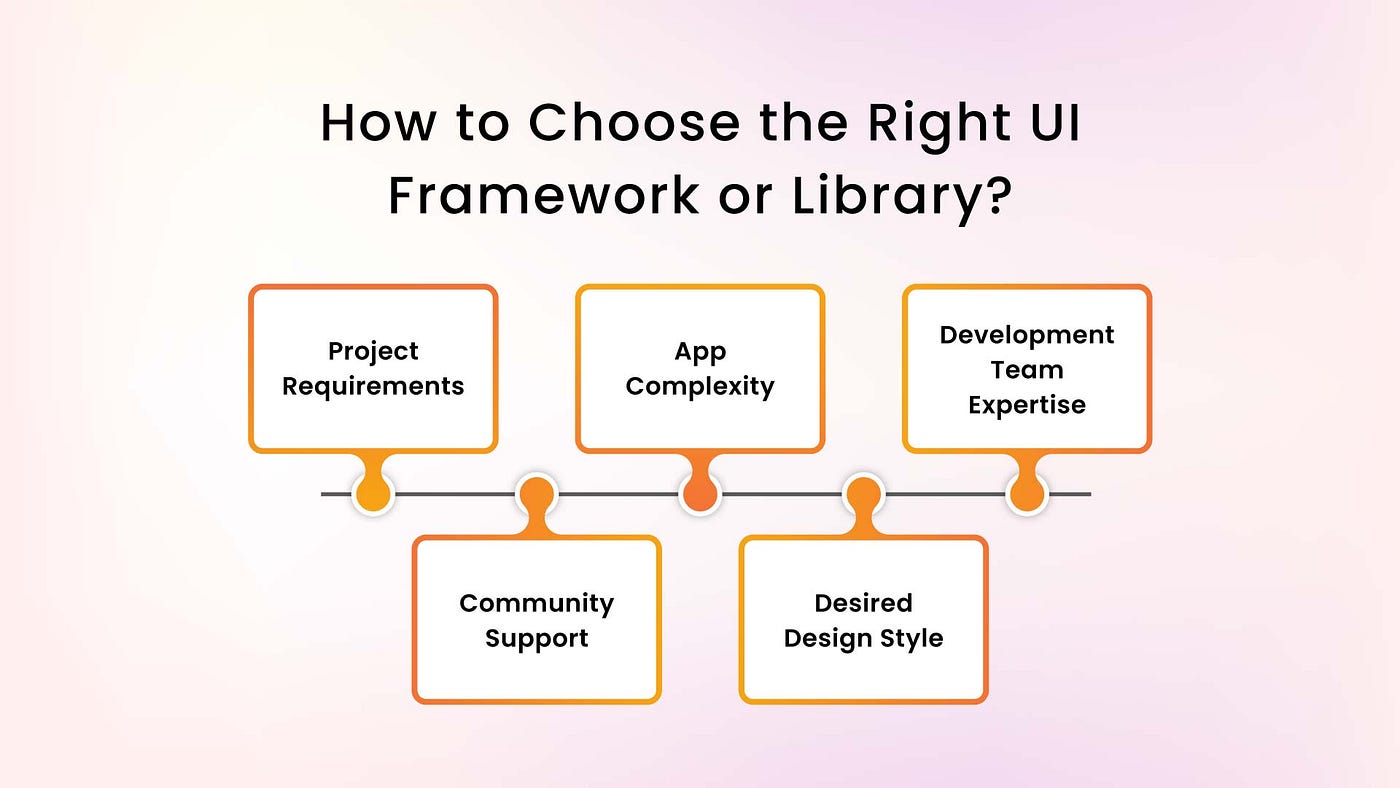 How to Choose the Right UI Framework or Library?

Project Requirements

Community Support

App Complexity

Desired Design Style

Development Team Expertise